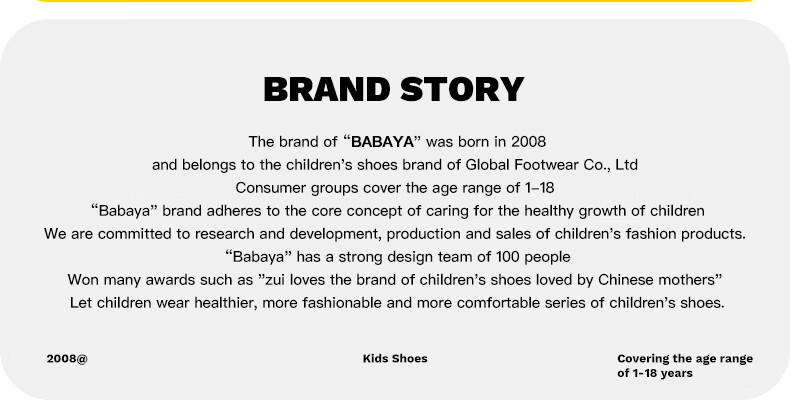 BRAND STORY

The brand of “BABAYA” was born in 2008
and belongs to the children’s shoes brand of Global Footwear Co., Ltd
Consumer groups cover the age range of 1–18
“Babaya” brand adheres to the core concept of caring for the healthy growth of children
We are committed to research and development, production and sales of children’s fashion products.
“Babaya” has a strong design team of 100 people
Won many awards such as ”zui loves the brand of children’s shoes loved by Chinese mothers”
Let children wear healthier, more fashionable and more comfortable series of children’s shoes.

2008@

Kids Shoes

Covering the age range of 1-18 years